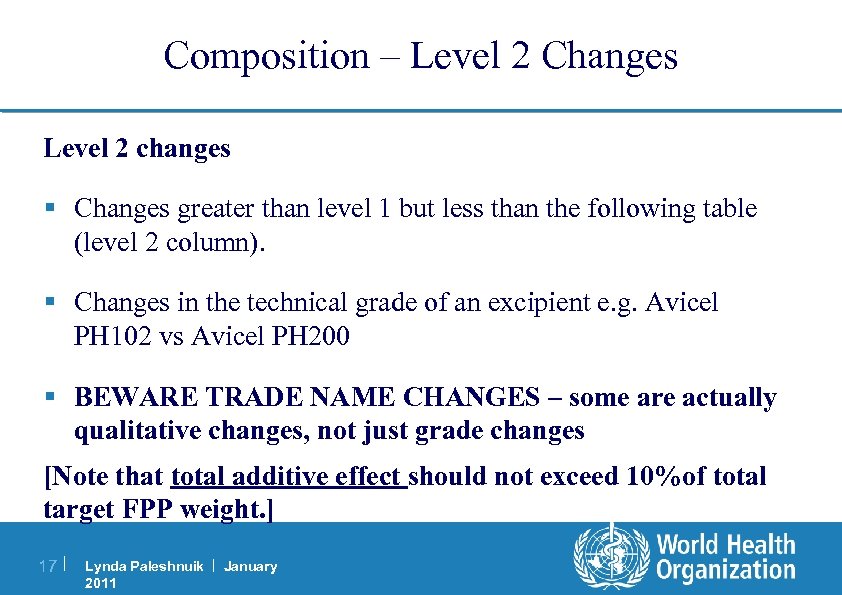 Composition – Level 2 Changes

Level 2 changes

▪ Changes greater than level 1 but less than the following table (level 2 column).

▪ Changes in the technical grade of an excipient e.g. Avicel PH102 vs Avicel PH200

▪ BEWARE TRADE NAME CHANGES – some are actually qualitative changes, not just grade changes

[Note that total additive effect should not exceed 10%of total target FPP weight.]

17 | Lynda Paleshnuik | January 2011

World Health Organization